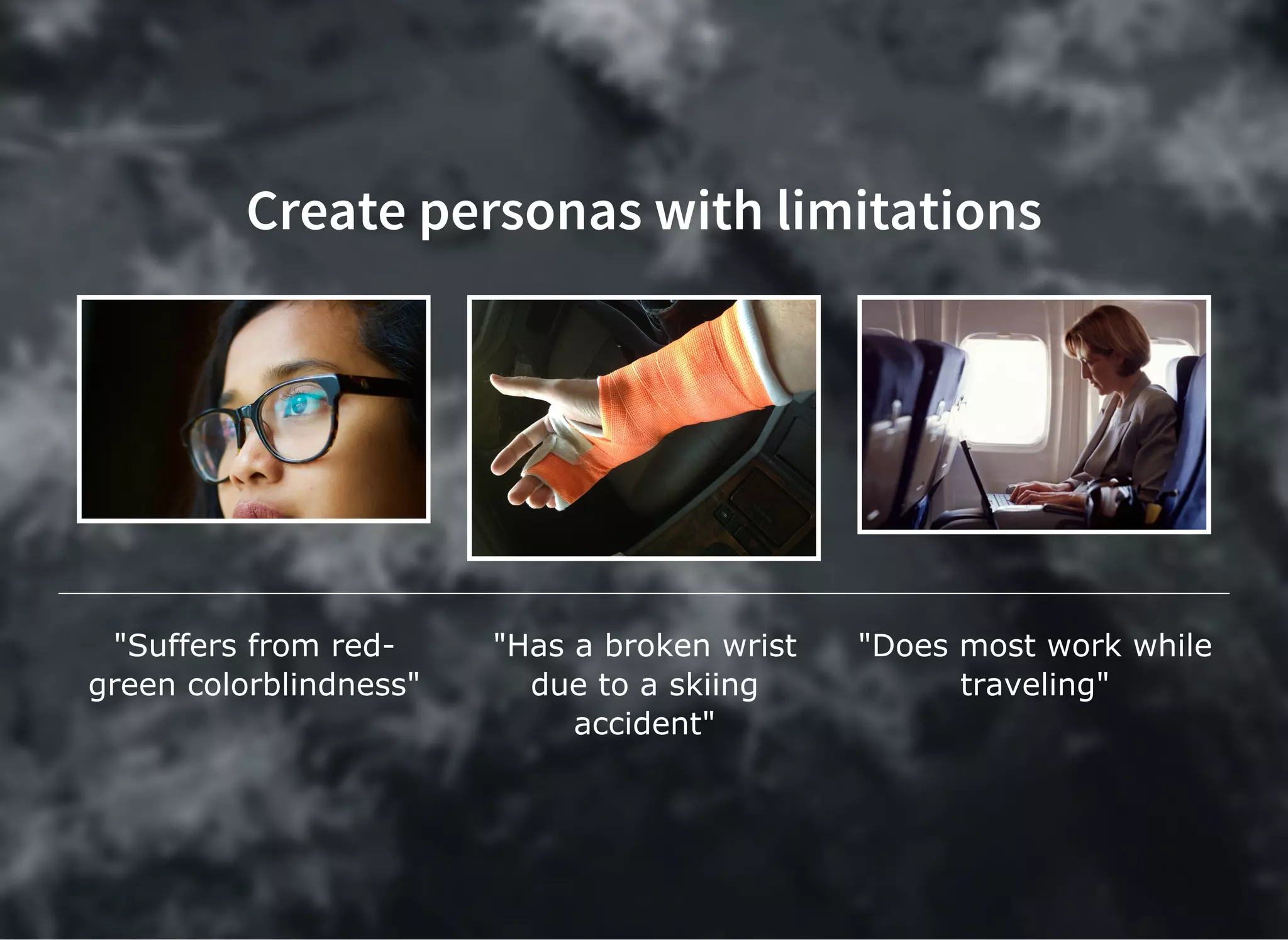 Create personas with limitations

"Suffers from red-green colorblindness"

"Has a broken wrist due to a skiing accident"

"Does most work while traveling"